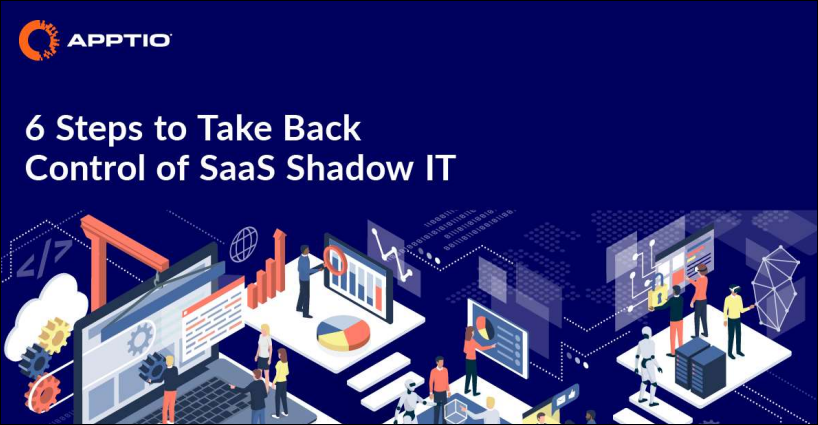 APPTIO

6 Steps to Take Back Control of SaaS Shadow IT

</>